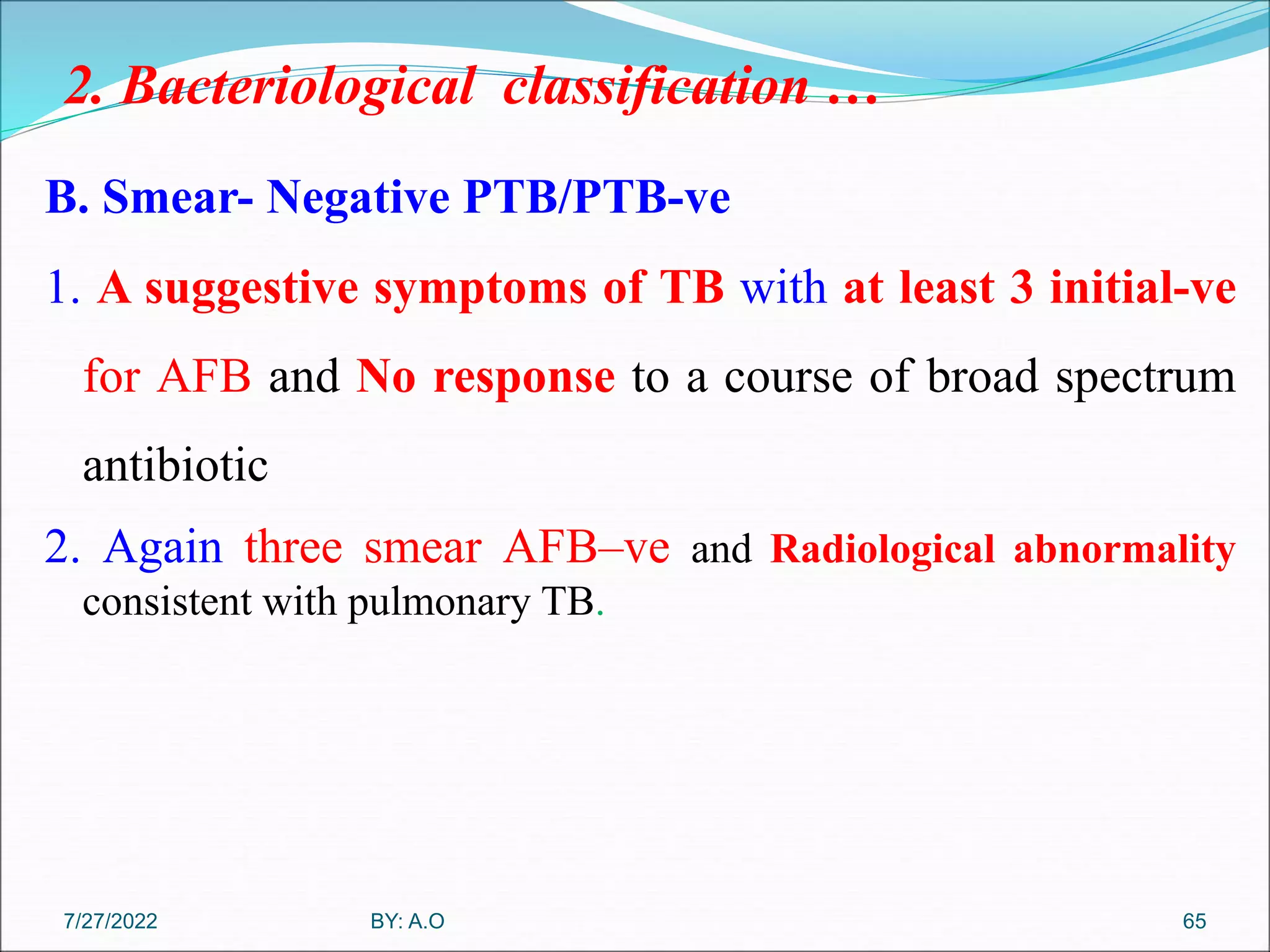 2. Bacteriological classification …

B. Smear- Negative PTB/PTB-ve

1. A suggestive symptoms of TB with at least 3 initial-ve for AFB and No response to a course of broad spectrum antibiotic

2. Again three smear AFB–ve and Radiological abnormality consistent with pulmonary TB.

7/27/2022

BY: A.O

65